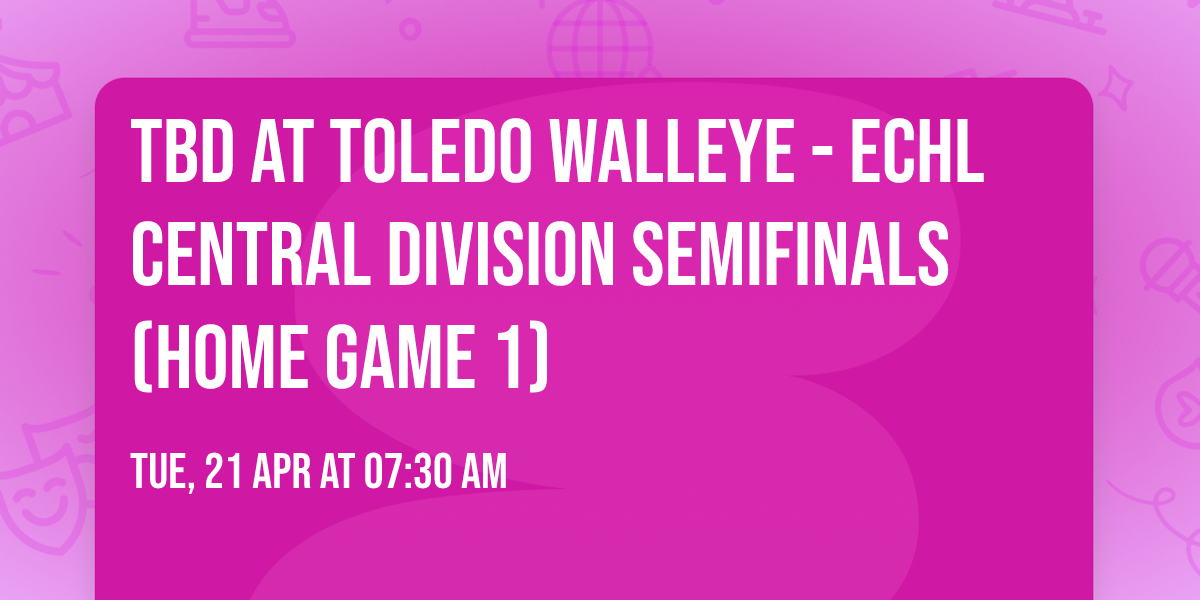 TBD AT TOLEDO WALLEYE - ECHL CENTRAL DIVISION SEMIFINALS (HOME GAME 1)

TUE, 21 APR AT 07:30 AM